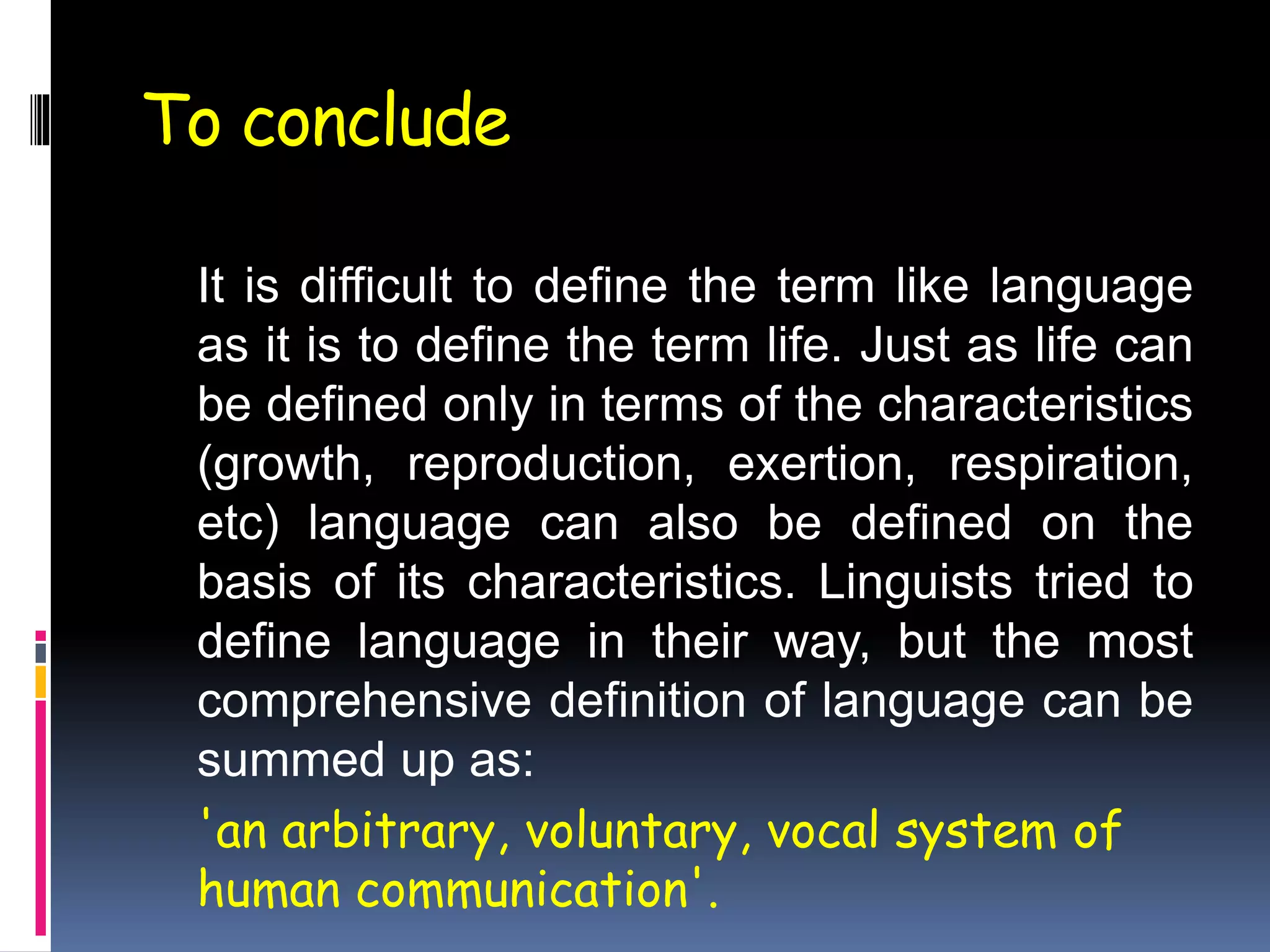 To conclude

It is difficult to define the term like language as it is to define the term life. Just as life can be defined only in terms of the characteristics (growth, reproduction, exertion, respiration, etc) language can also be defined on the basis of its characteristics. Linguists tried to define language in their way, but the most comprehensive definition of language can be summed up as:

'an arbitrary, voluntary, vocal system of human communication'.